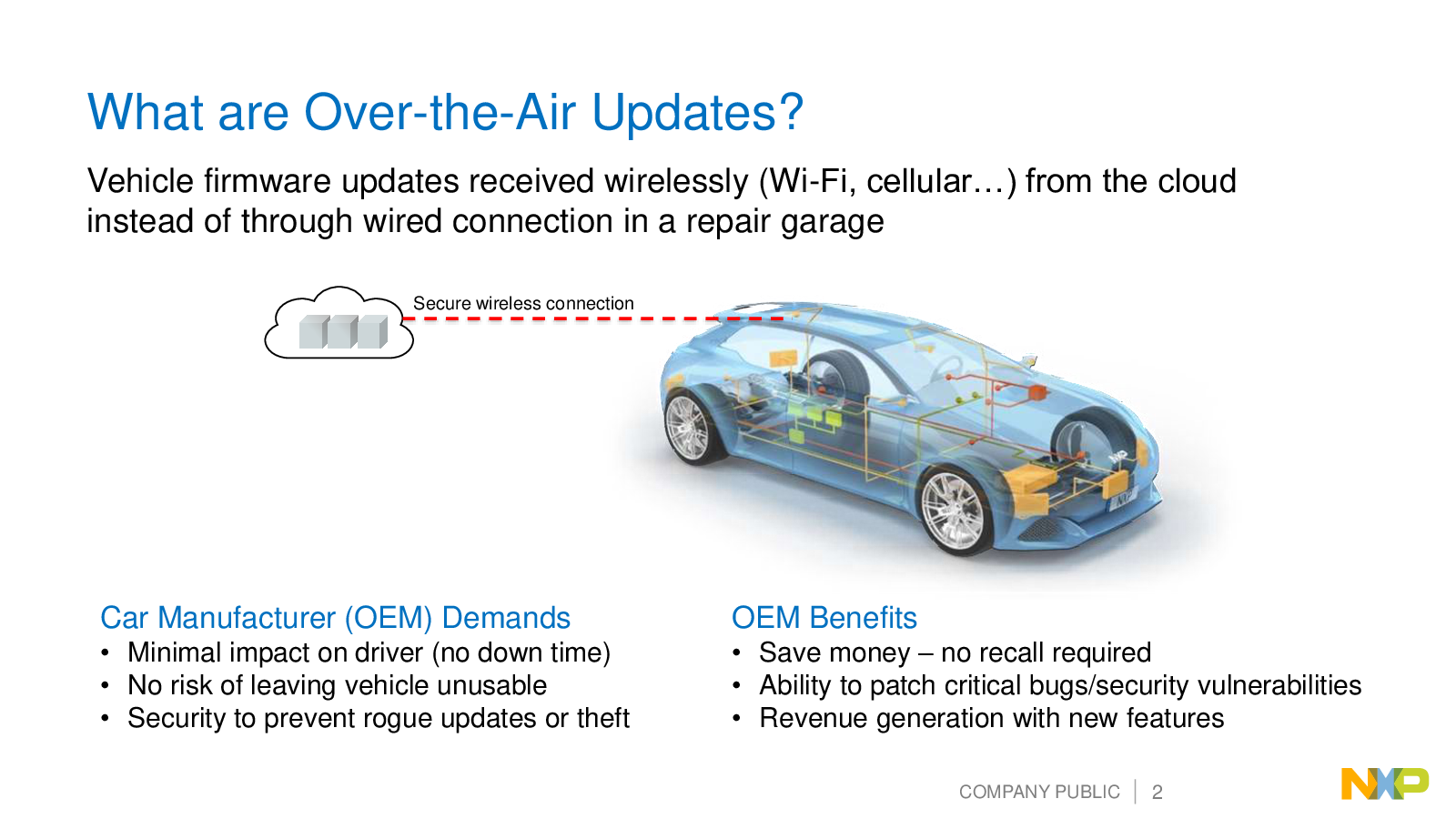 What are Over-the-Air Updates?

Vehicle firmware updates received wirelessly (Wi-Fi, cellular…) from the cloud instead of through wired connection in a repair garage

Secure wireless connection

Car Manufacturer (OEM) Demands
• Minimal impact on driver (no down time)
• No risk of leaving vehicle unusable
• Security to prevent rogue updates or theft

OEM Benefits
• Save money – no recall required
• Ability to patch critical bugs/security vulnerabilities
• Revenue generation with new features

COMPANY PUBLIC | 2

NXP